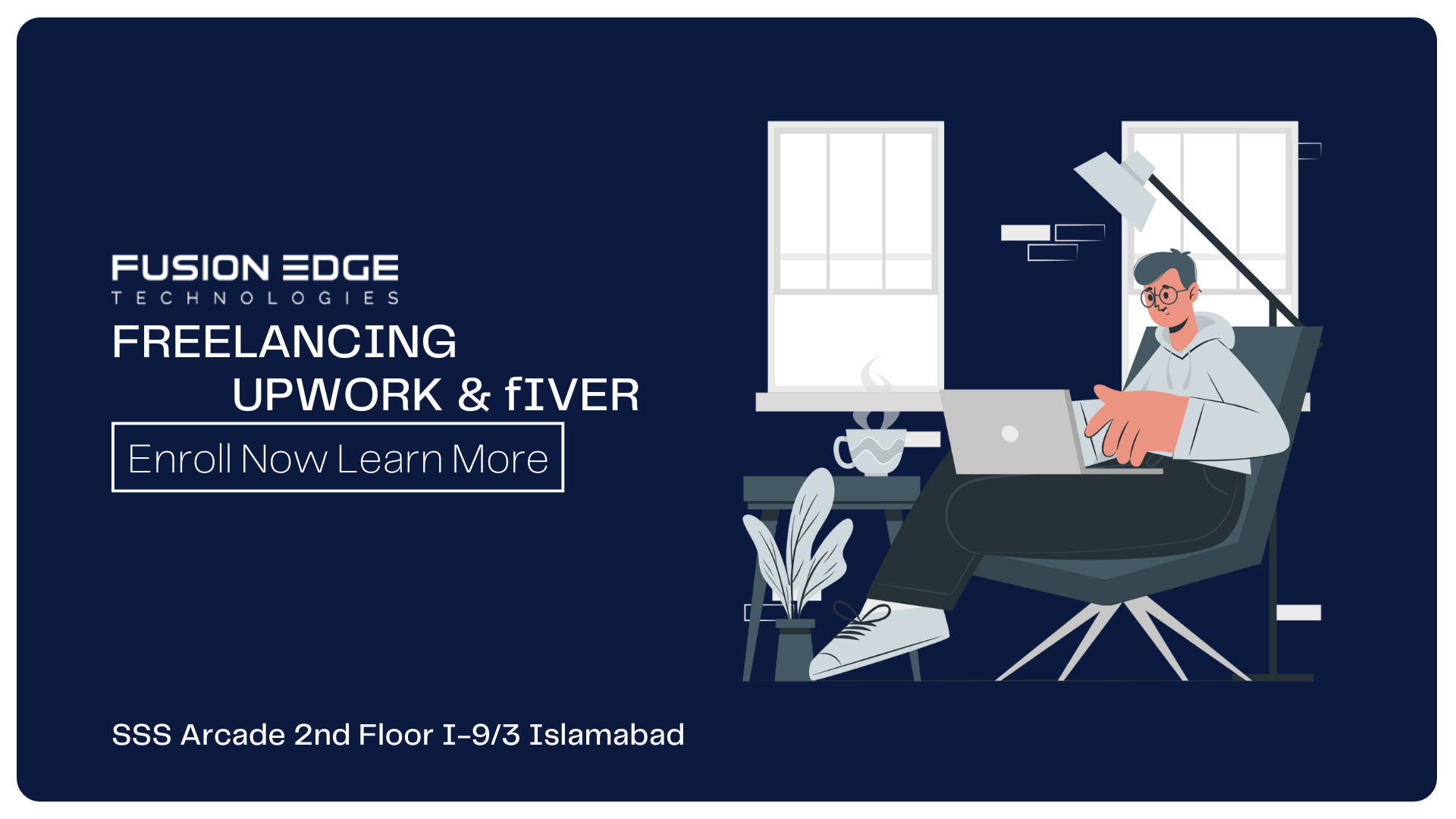 FUSION EDGE
TECHNOLOGIES
FREELANCING
UPWORK & fIVER
Enroll Now Learn More

SSS Arcade 2nd Floor I-9/3 Islamabad